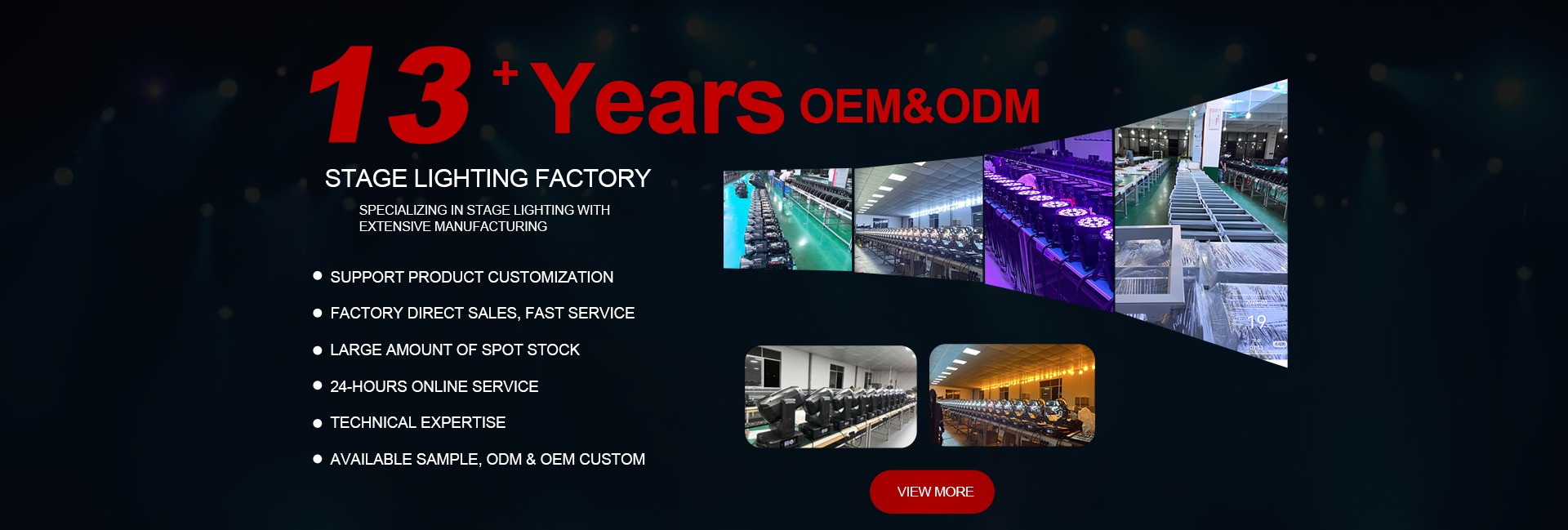 13 + Years OEM&ODM

STAGE LIGHTING FACTORY

SPECIALIZING IN STAGE LIGHTING WITH EXTENSIVE MANUFACTURING

● SUPPORT PRODUCT CUSTOMIZATION

● FACTORY DIRECT SALES, FAST SERVICE

● LARGE AMOUNT OF SPOT STOCK

● 24-HOURS ONLINE SERVICE

● TECHNICAL EXPERTISE

● AVAILABLE SAMPLE, ODM & OEM CUSTOM

19

VIEW MORE